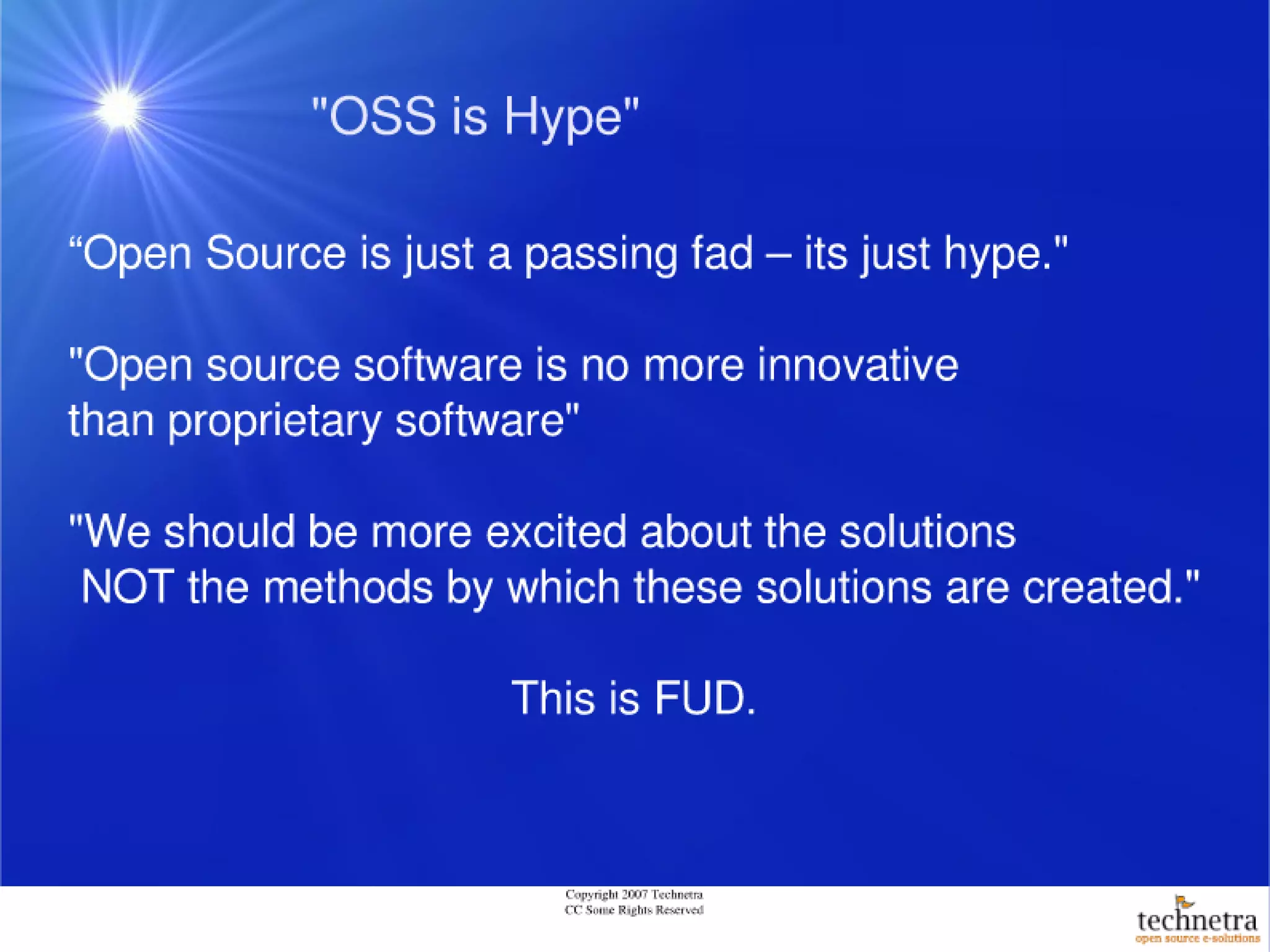 "OSS is Hype"

“Open Source is just a passing fad – its just hype."

"Open source software is no more innovative than proprietary software"

"We should be more excited about the solutions NOT the methods by which these solutions are created."

This is FUD.

Copyright 2007 Technetra
CC Some Rights Reserved

technetra
open source e-solutions